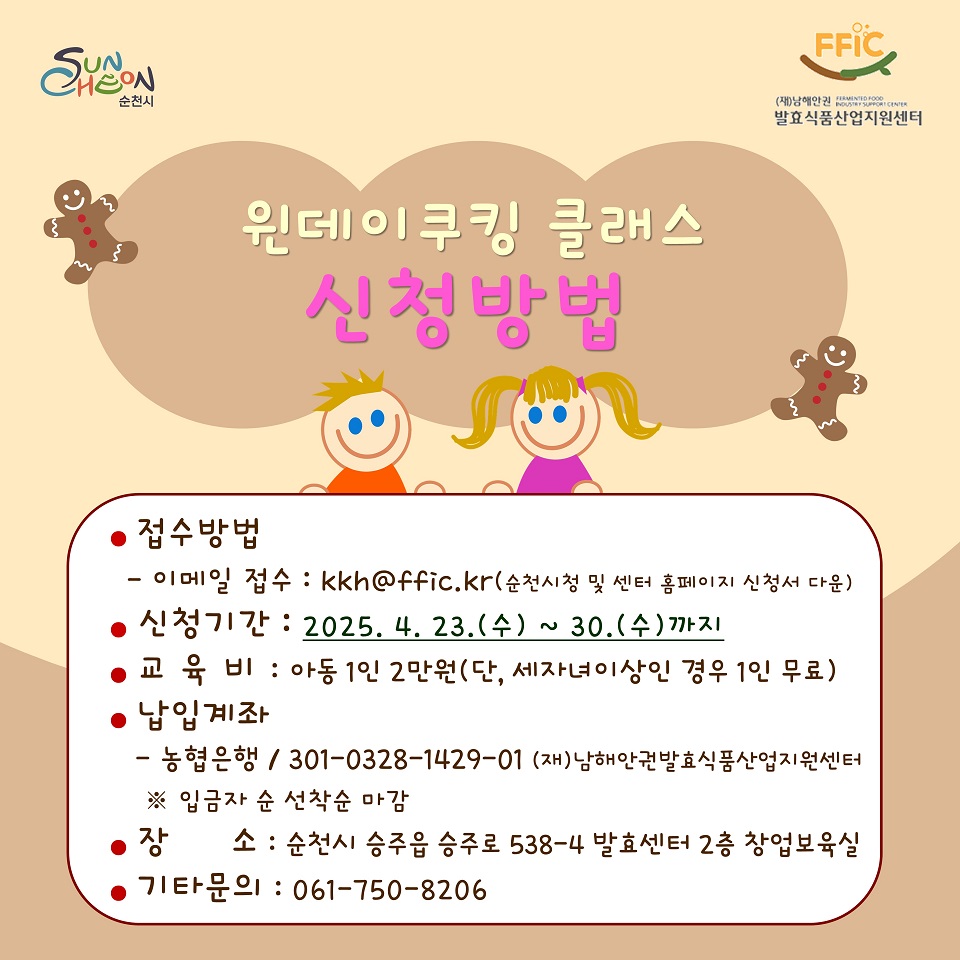 SUN CHEON 순천시

FFIC
(재)남해안권 FERMENTED FOOD INDUSTRY SUPPORT CENTER
발효식품산업지원센터

원데이쿠킹 클래스
신청방법

● 접수방법
- 이메일 접수 : kkh@ffic.kr(순천시청 및 센터 홈페이지 신청서 다운)

● 신청기간 : 2025. 4. 23.(수) ~ 30.(수)까지

● 교 육 비 : 아동 1인 2만원(단, 세자녀이상인 경우 1인 무료)

● 납입계좌
- 농협은행 / 301-0328-1429-01 (재)남해안권발효식품산업지원센터
※ 입금자 순 선착순 마감

● 장 소 : 순천시 승주읍 승주로 538-4 발효센터 2층 창업보육실

● 기타문의 : 061-750-8206